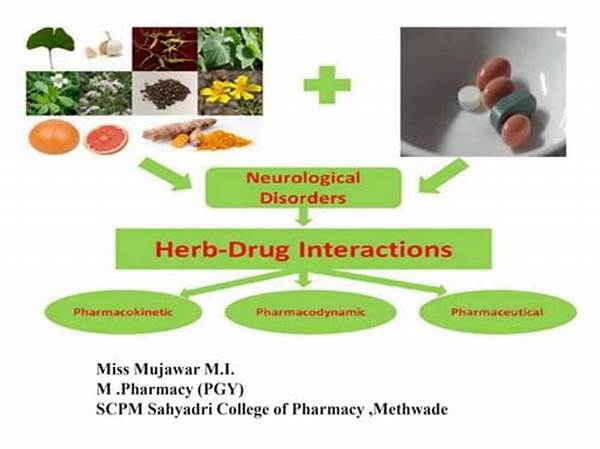 Neurological Disorders

Herb-Drug Interactions

Pharmacokinetic

Pharmacodynamic

Pharmaceutical

Miss Mujawar M.I.
M .Pharmacy (PGY)
SCPM Sahyadri College of Pharmacy ,Methwade